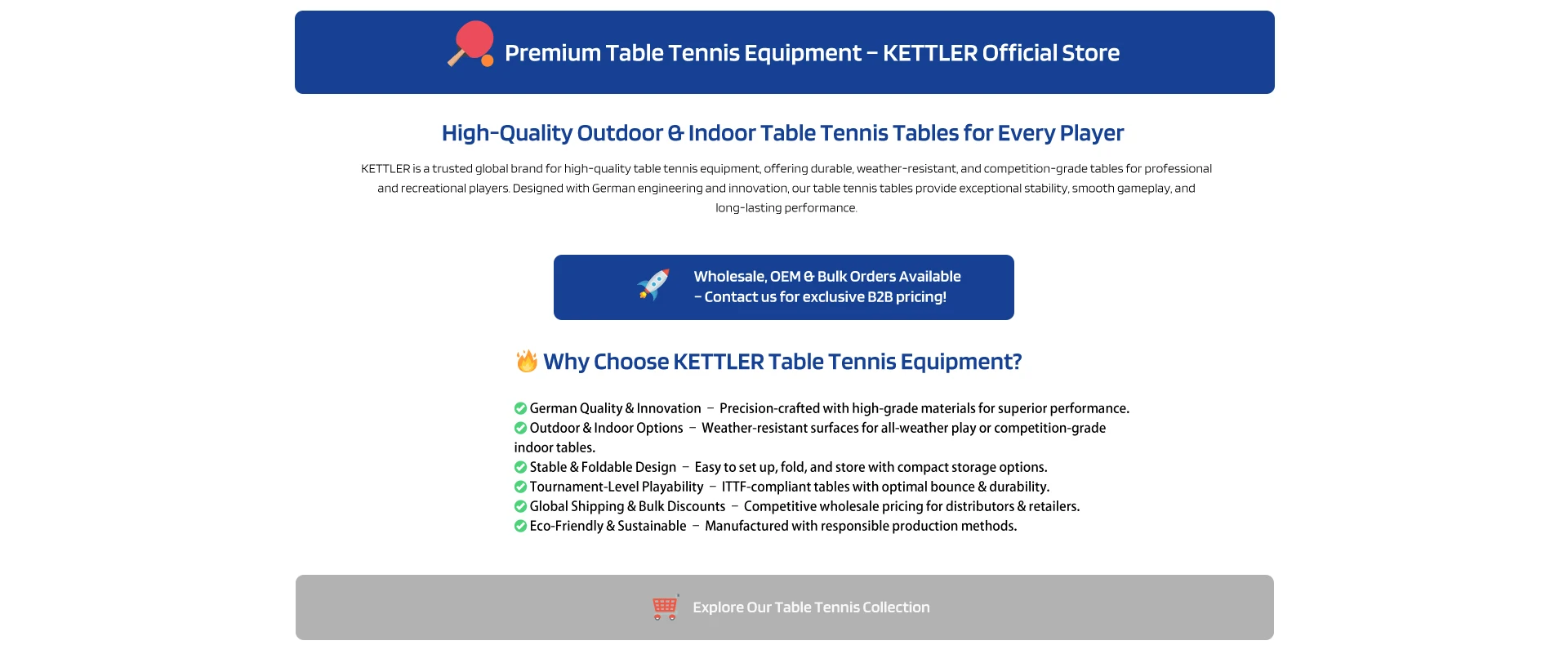 Premium Table Tennis Equipment – KETTLER Official Store

High-Quality Outdoor & Indoor Table Tennis Tables for Every Player

KETTLER is a trusted global brand for high-quality table tennis equipment, offering durable, weather-resistant, and competition-grade tables for professional and recreational players. Designed with German engineering and innovation, our table tennis tables provide exceptional stability, smooth gameplay, and long-lasting performance.

Wholesale, OEM & Bulk Orders Available – Contact us for exclusive B2B pricing!

Why Choose KETTLER Table Tennis Equipment?

German Quality & Innovation – Precision-crafted with high-grade materials for superior performance.
Outdoor & Indoor Options – Weather-resistant surfaces for all-weather play or competition-grade indoor tables.
Stable & Foldable Design – Easy to set up, fold, and store with compact storage options.
Tournament-Level Playability – ITTF-compliant tables with optimal bounce & durability.
Global Shipping & Bulk Discounts – Competitive wholesale pricing for distributors & retailers.
Eco-Friendly & Sustainable – Manufactured with responsible production methods.

Explore Our Table Tennis Collection